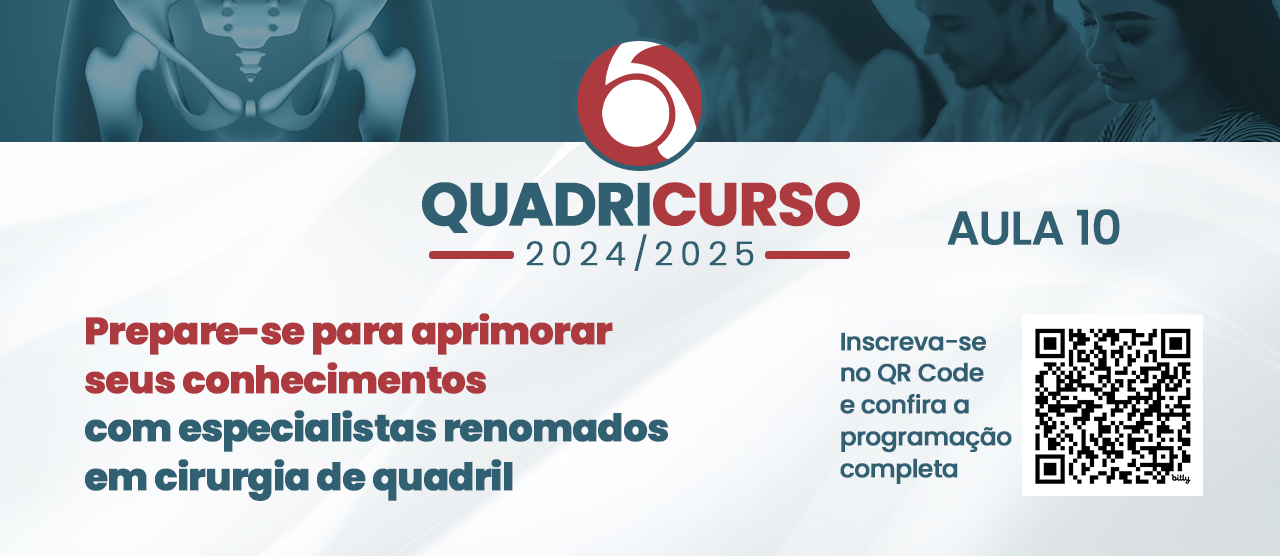 QUADRICURSO
2024/2025

AULA 10

Prepare-se para aprimorar seus conhecimentos com especialistas renomados em cirurgia de quadril

Inscreva-se no QR Code e confira a programação completa

bitly